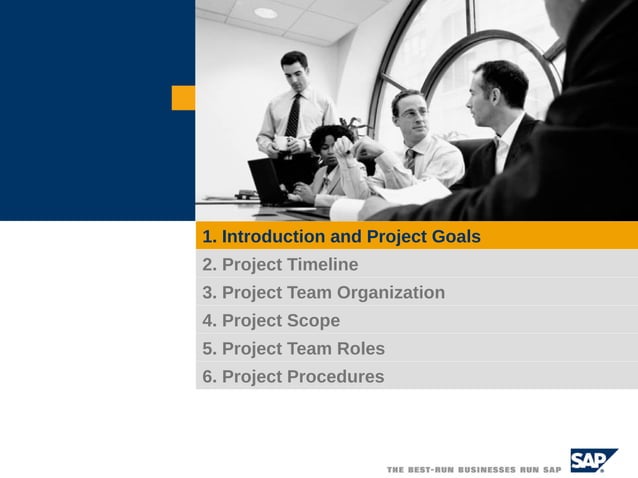 1. Introduction and Project Goals

2. Project Timeline

3. Project Team Organization

4. Project Scope

5. Project Team Roles

6. Project Procedures

THE BEST-RUN BUSINESSES RUN SAP

SAP